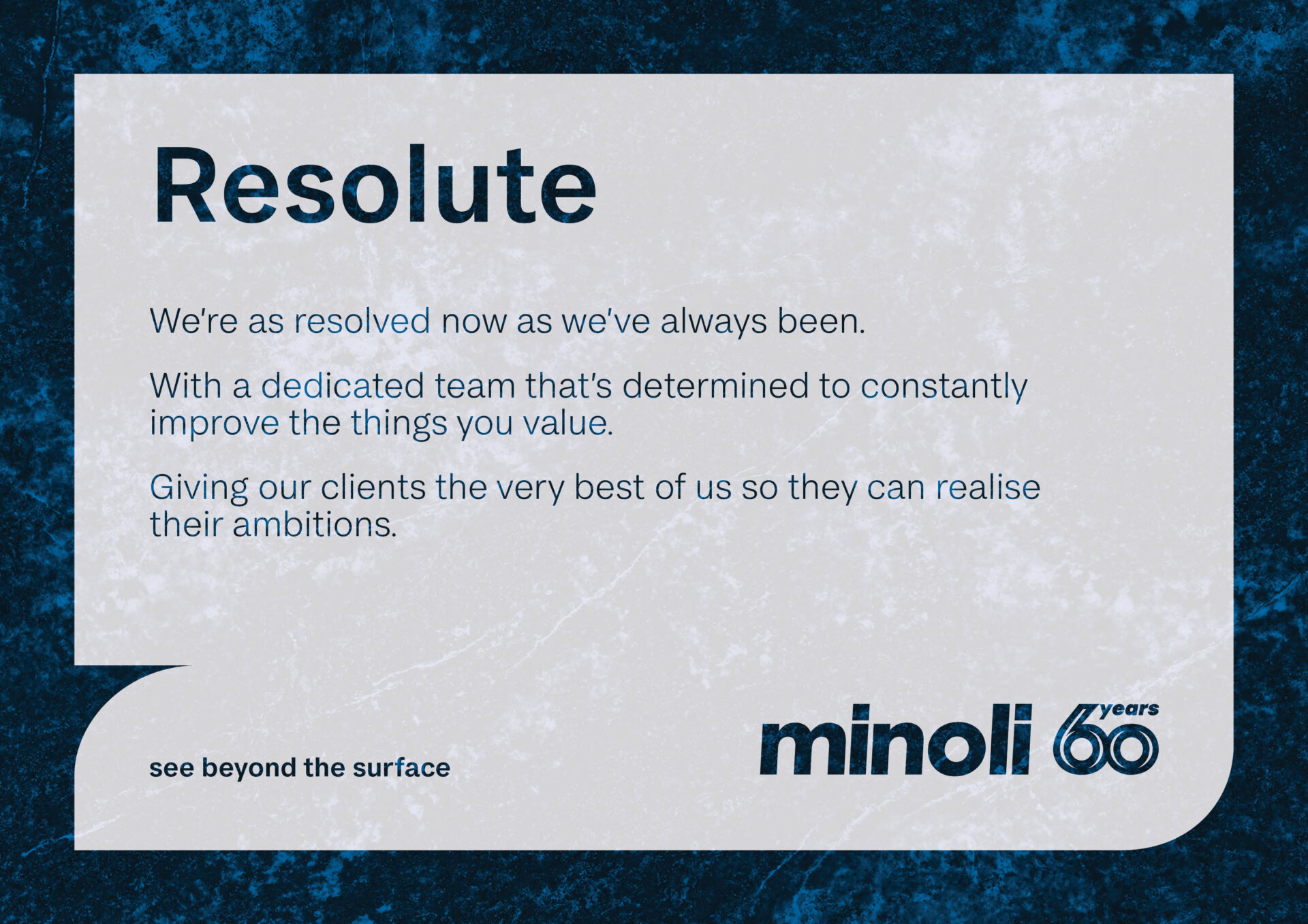 Resolute

We're as resolved now as we've always been.

With a dedicated team that's determined to constantly improve the things you value.

Giving our clients the very best of us so they can realise their ambitions.

see beyond the surface

minoli 60 years